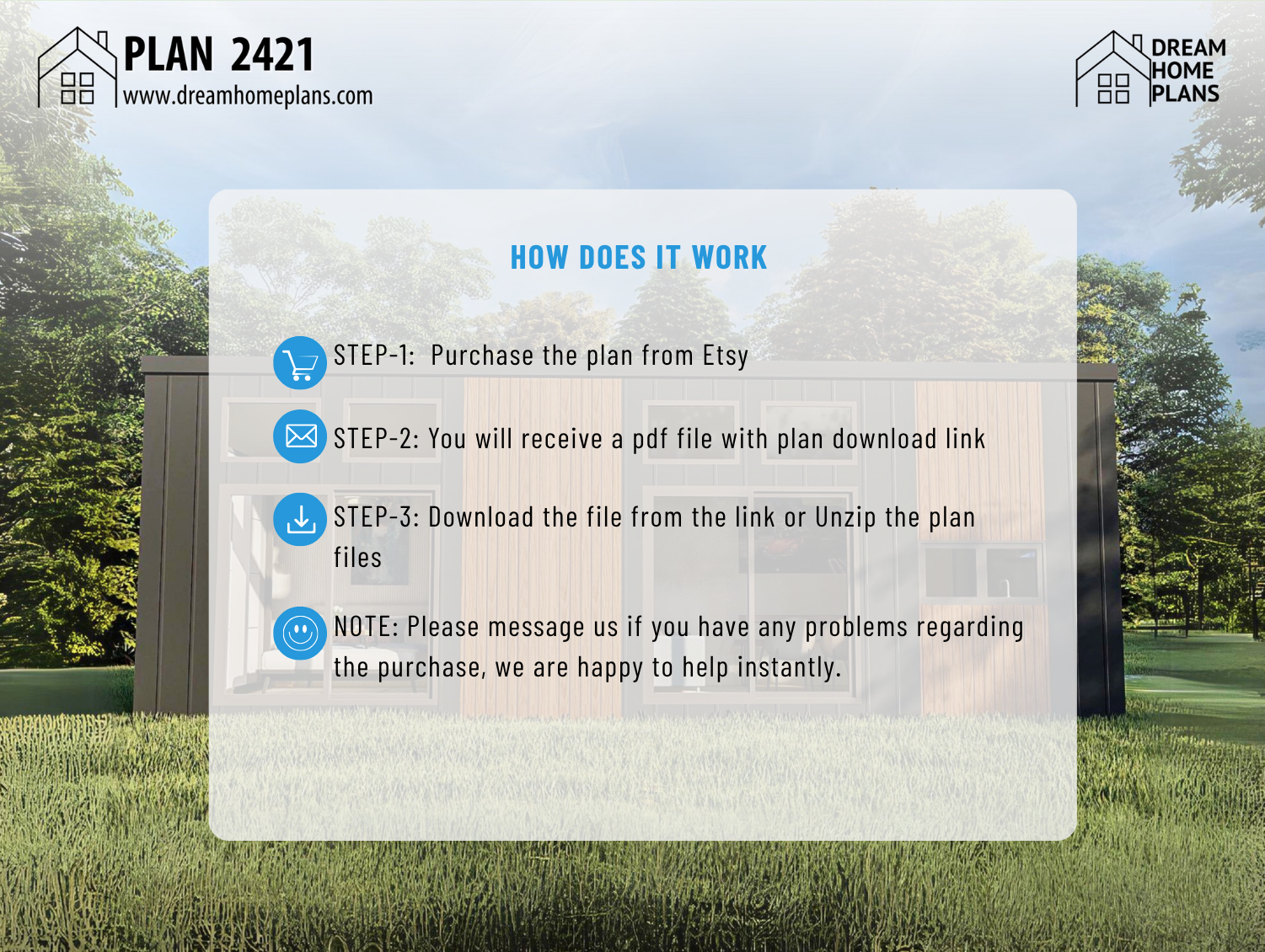 PLAN 2421
www.dreamhomeplans.com

DREAM
HOME
PLANS

HOW DOES IT WORK

STEP-1: Purchase the plan from Etsy

STEP-2: You will receive a pdf file with plan download link

STEP-3: Download the file from the link or Unzip the plan files

NOTE: Please message us if you have any problems regarding the purchase, we are happy to help instantly.